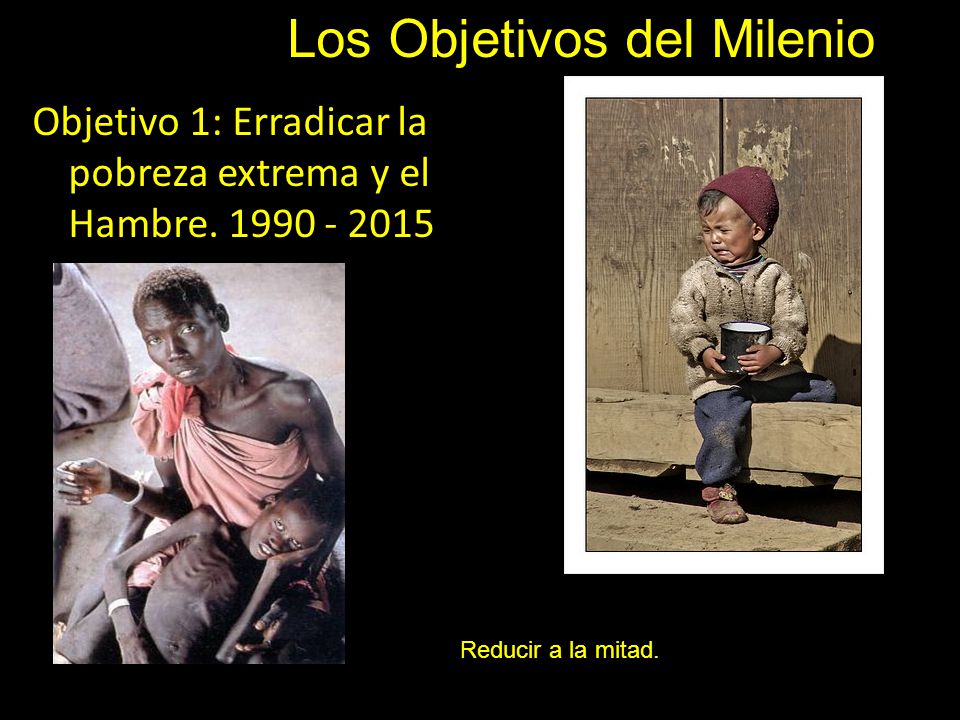 Los Objetivos del Milenio

Objetivo 1: Erradicar la pobreza extrema y el Hambre. 1990 - 2015

Reducir a la mitad.